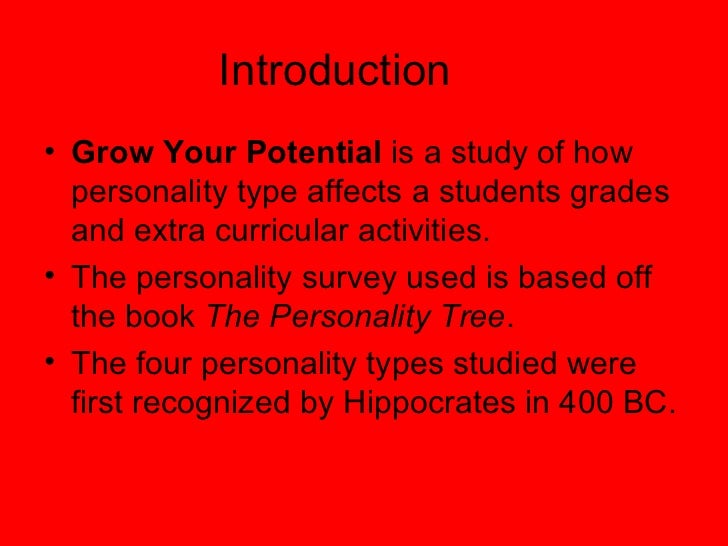 Introduction

• Grow Your Potential is a study of how personality type affects a students grades and extra curricular activities.

• The personality survey used is based off the book The Personality Tree.

• The four personality types studied were first recognized by Hippocrates in 400 BC.